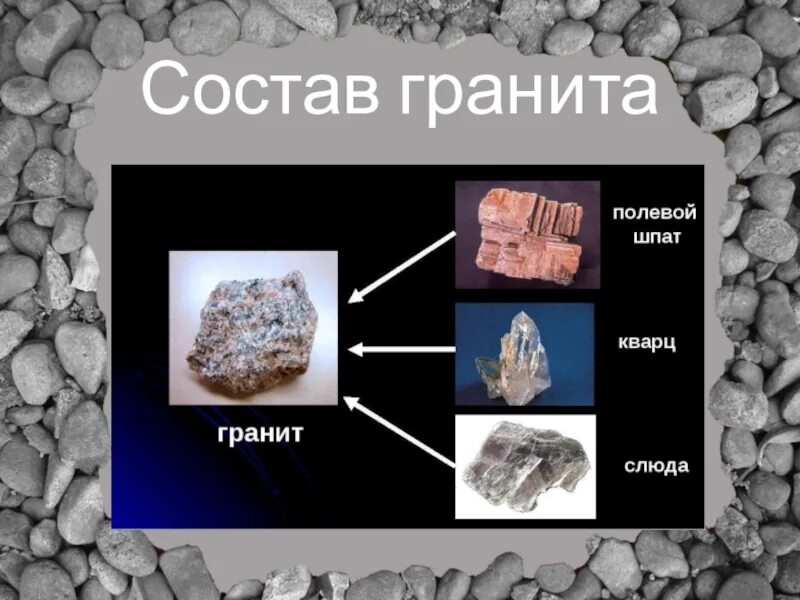 Состав гранита

гранит

полевой шпат

кварц

слюда